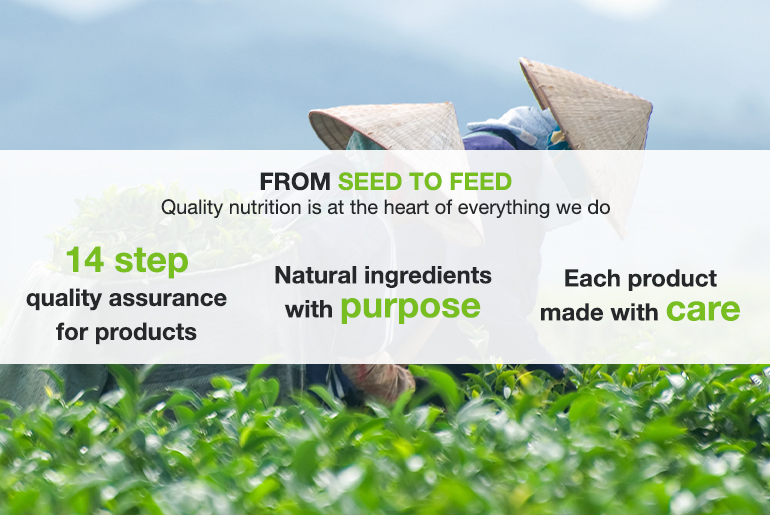 FROM SEED TO FEED
Quality nutrition is at the heart of everything we do

14 step
quality assurance
for products

Natural ingredients
with purpose

Each product
made with care